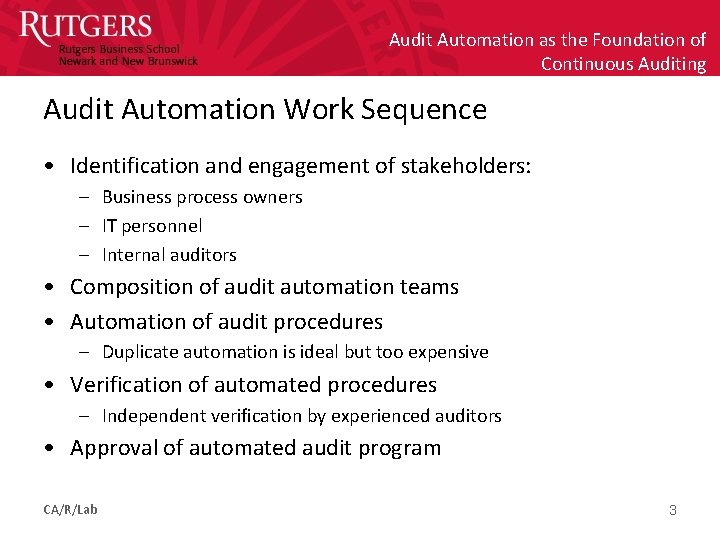 RUTGERS
Rutgers Business School
Newark and New Brunswick

Audit Automation as the Foundation of Continuous Auditing

Audit Automation Work Sequence

• Identification and engagement of stakeholders:
– Business process owners
– IT personnel
– Internal auditors
• Composition of audit automation teams
• Automation of audit procedures
– Duplicate automation is ideal but too expensive
• Verification of automated procedures
– Independent verification by experienced auditors
• Approval of automated audit program

CA/R/Lab

3